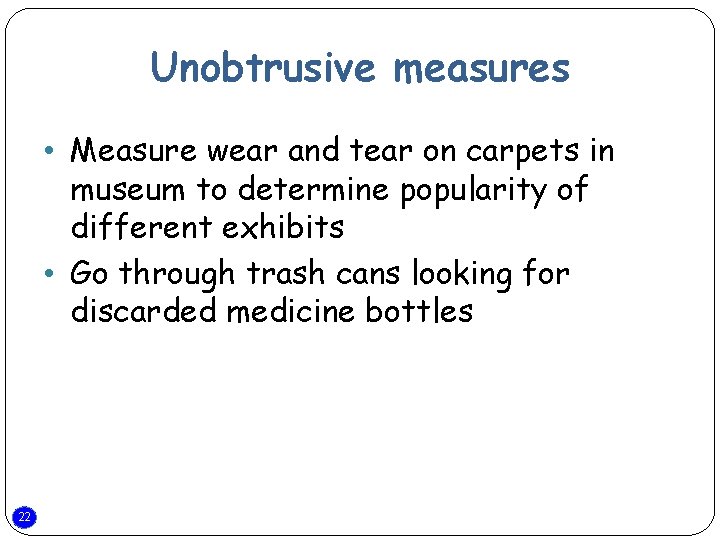 Unobtrusive measures

• Measure wear and tear on carpets in museum to determine popularity of different exhibits
• Go through trash cans looking for discarded medicine bottles

22